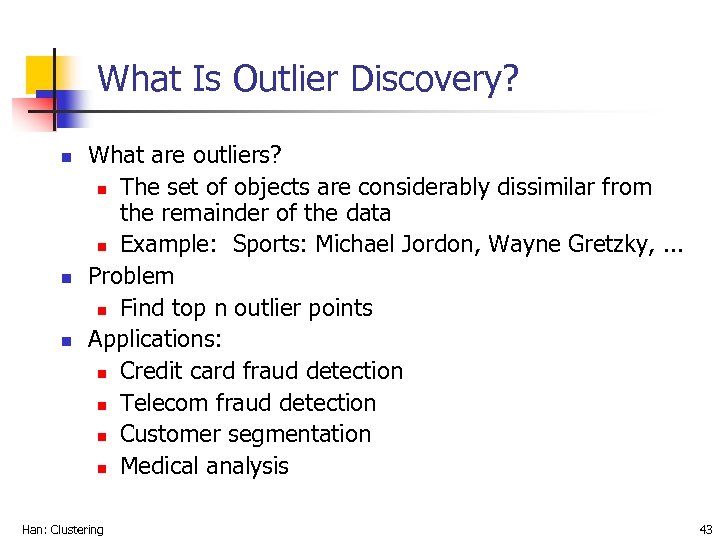 What Is Outlier Discovery?

- What are outliers?
  - The set of objects are considerably dissimilar from the remainder of the data
  - Example: Sports: Michael Jordon, Wayne Gretzky, ...
- Problem
  - Find top n outlier points
- Applications:
  - Credit card fraud detection
  - Telecom fraud detection
  - Customer segmentation
  - Medical analysis

Han: Clustering

43